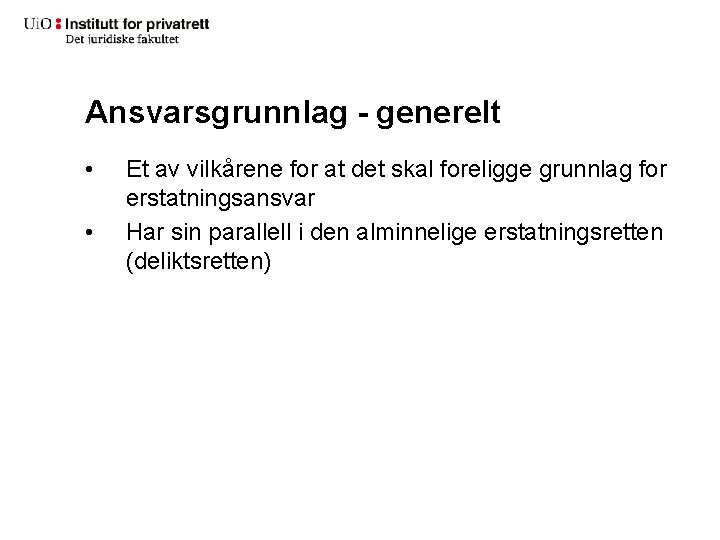 UiO : Institutt for privatrett
Det juridiske fakultet

Ansvarsgrunnlag - generelt

• Et av vilkårene for at det skal foreligge grunnlag for erstatningsansvar
• Har sin parallell i den alminnelige erstatningsretten (deliktsretten)